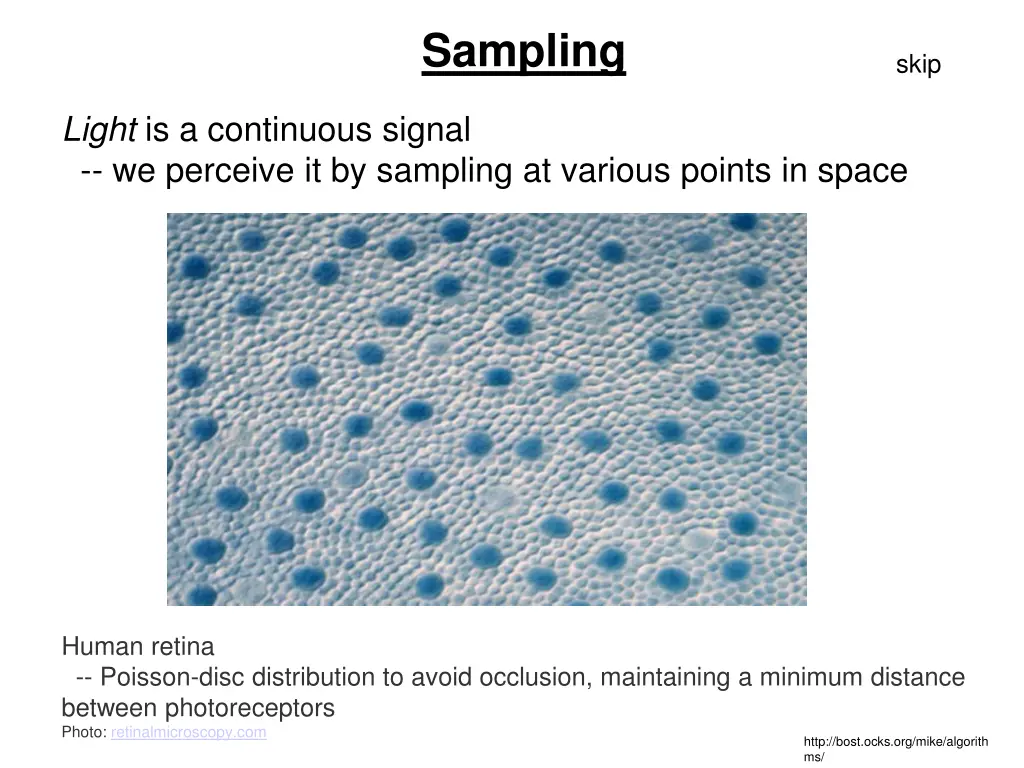 Sampling

skip

Light is a continuous signal
-- we perceive it by sampling at various points in space

Human retina
-- Poisson-disc distribution to avoid occlusion, maintaining a minimum distance between photoreceptors
Photo: retinalmicroscopy.com

http://bost.ocks.org/mike/algorithms/